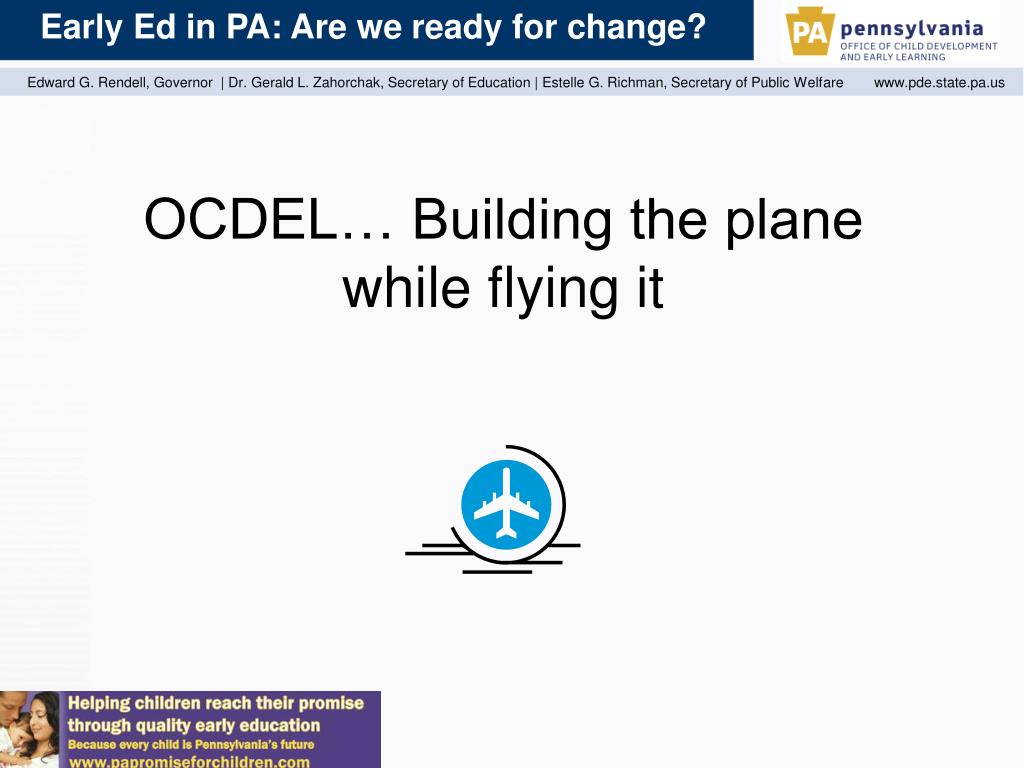 Early Ed in PA: Are we ready for change?

PA pennsylvania
OFFICE OF CHILD DEVELOPMENT AND EARLY LEARNING

Edward G. Rendell, Governor | Dr. Gerald L. Zahorchak, Secretary of Education | Estelle G. Richman, Secretary of Public Welfare www.pde.state.pa.us

OCDEL… Building the plane while flying it

Helping children reach their promise through quality early education
Because every child is Pennsylvania's future
www.papromiseforchildren.com